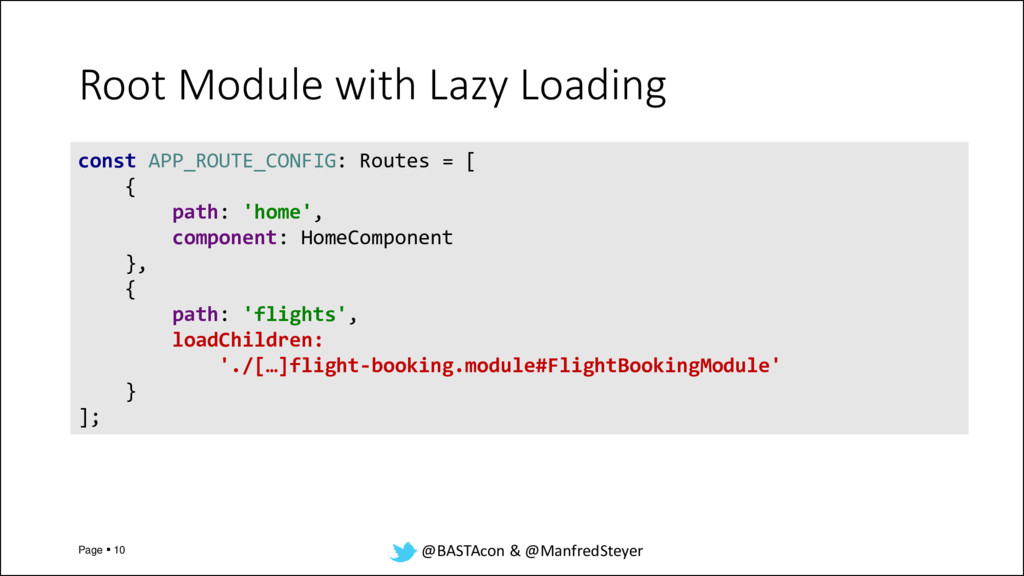 Root Module with Lazy Loading

const APP_ROUTE_CONFIG: Routes = [
    {
        path: 'home',
        component: HomeComponent
    },
    {
        path: 'flights',
        loadChildren:
            './[…]flight-booking.module#FlightBookingModule'
    }
];

Page ▪ 10

@BASTAcon & @ManfredSteyer